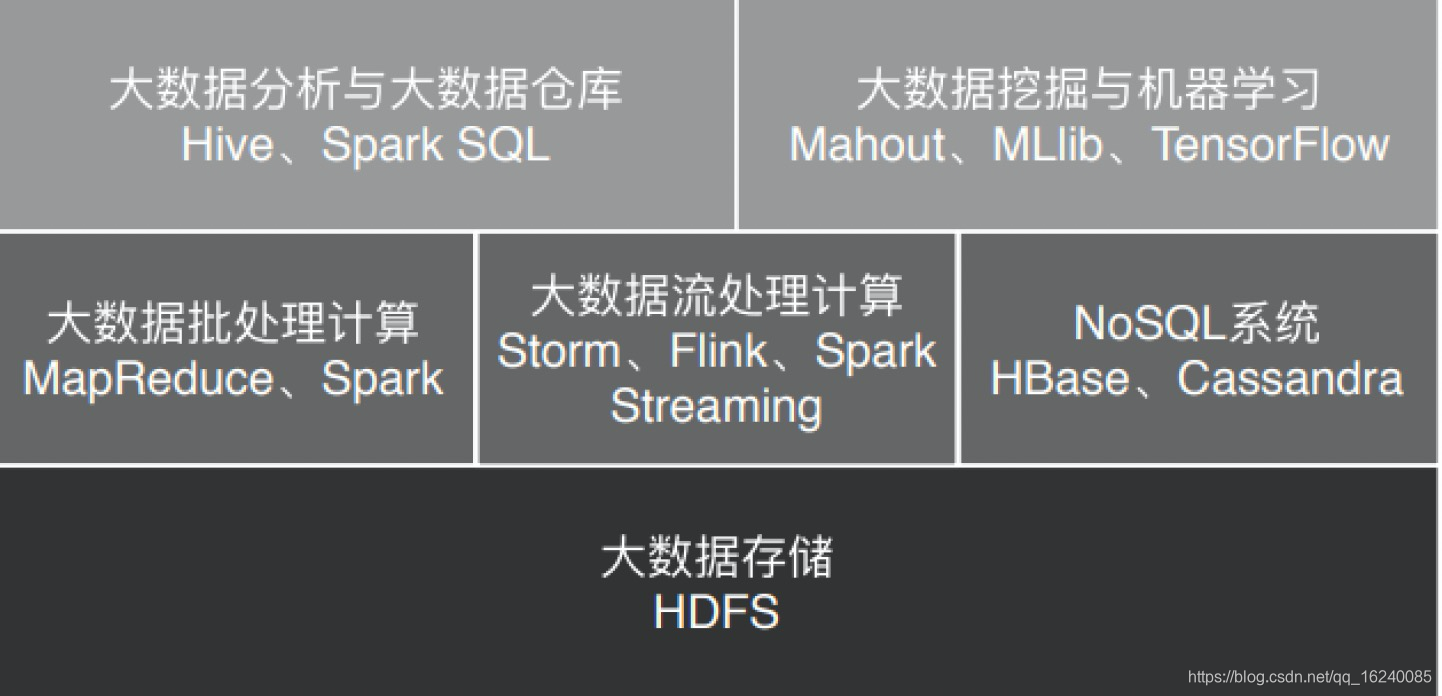 大数据分析与大数据仓库
Hive、Spark SQL

大数据挖掘与机器学习
Mahout、MLlib、TensorFlow

大数据批处理计算
MapReduce、Spark

大数据流处理计算
Storm、Flink、Spark Streaming

NoSQL系统
HBase、Cassandra

大数据存储
HDFS

https://blog.csdn.net/qq_16240085